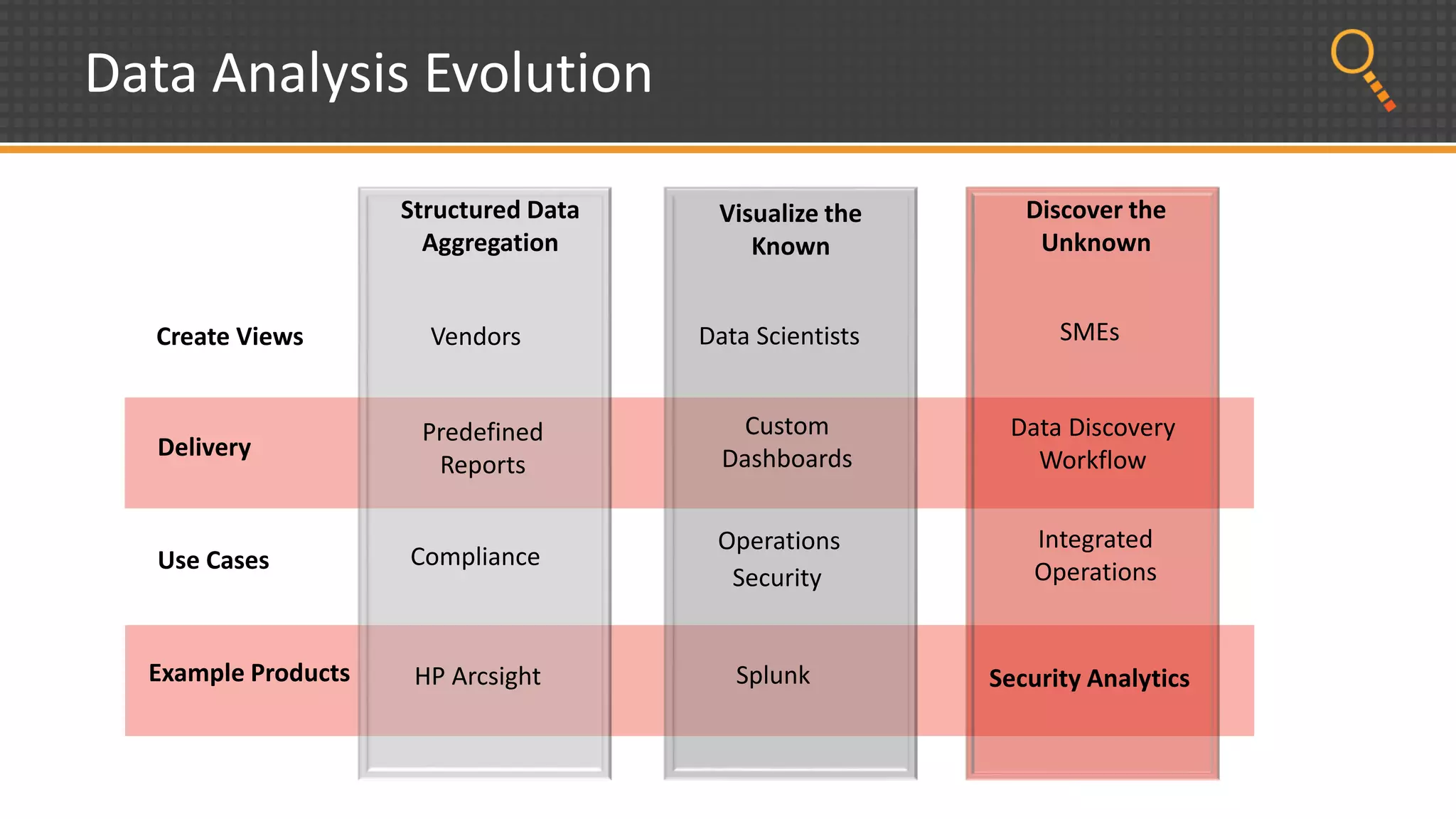 Data Analysis Evolution

| | Structured Data Aggregation | Visualize the Known | Discover the Unknown |
|---|---|---|---|
| Create Views | Vendors | Data Scientists | SMEs |
| Delivery | Predefined Reports | Custom Dashboards | Data Discovery Workflow |
| Use Cases | Compliance | Operations Security | Integrated Operations |
| Example Products | HP Arcsight | Splunk | Security Analytics |